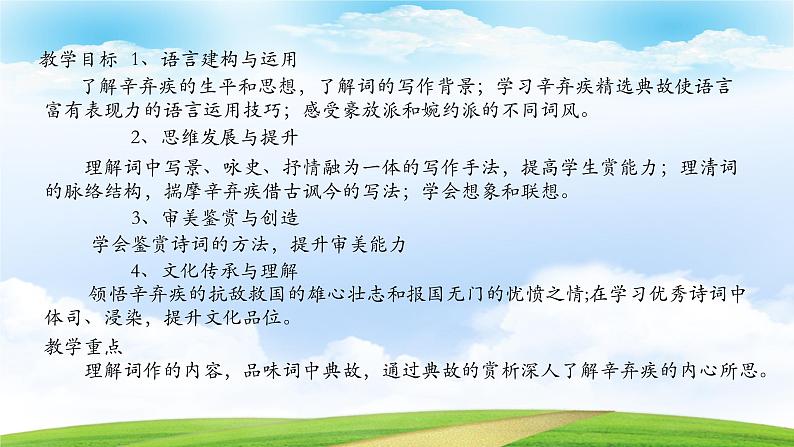 教学目标 1、语言建构与运用

了解辛弃疾的生平和思想，了解词的写作背景；学习辛弃疾精选典故使语言富有表现力的语言运用技巧；感受豪放派和婉约派的不同词风。

2、思维发展与提升

理解词中写景、咏史、抒情融为一体的写作手法，提高学生赏能力；理清词的脉络结构，揣摩辛弃疾借古讽今的写法；学会想象和联想。

3、审美鉴赏与创造

学会鉴赏诗词的方法，提升审美能力

4、文化传承与理解

领悟辛弃疾的抗敌救国的雄心壮志和报国无门的忧愤之情;在学习优秀诗词中体司、浸染，提升文化品位。

教学重点

理解词作的内容，品味词中典故，通过典故的赏析深人了解辛弃疾的内心所思。